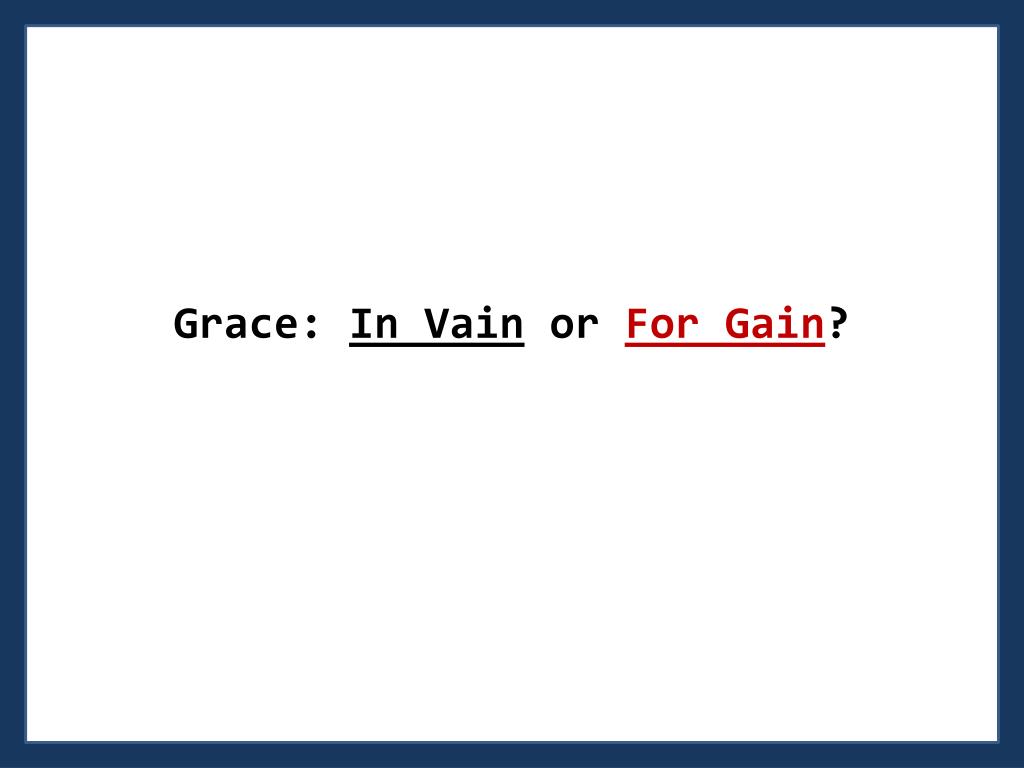 Grace: In Vain or For Gain?